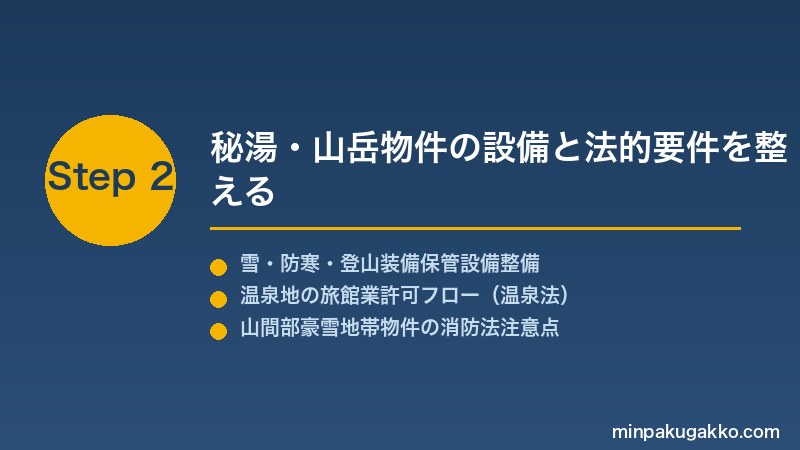 Step 2

秘湯・山岳物件の設備と法的要件を整える

雪・防寒・登山装備保管設備整備
温泉地の旅館業許可フロー（温泉法）
山間部豪雪地帯物件の消防法注意点

minpakugakko.com